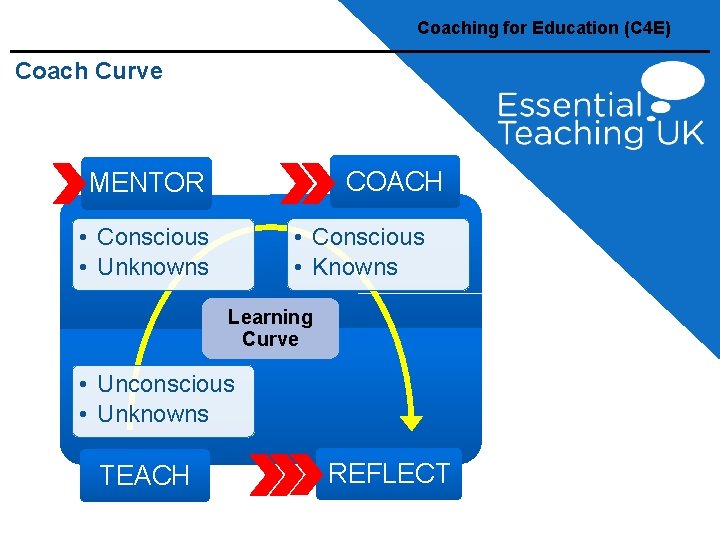 Coaching for Education (C4E)

Coach Curve

Essential Teaching UK

MENTOR

COACH

• Conscious
• Unknowns

• Conscious
• Knowns

Learning Curve

• Unconscious
• Unknowns

TEACH

REFLECT